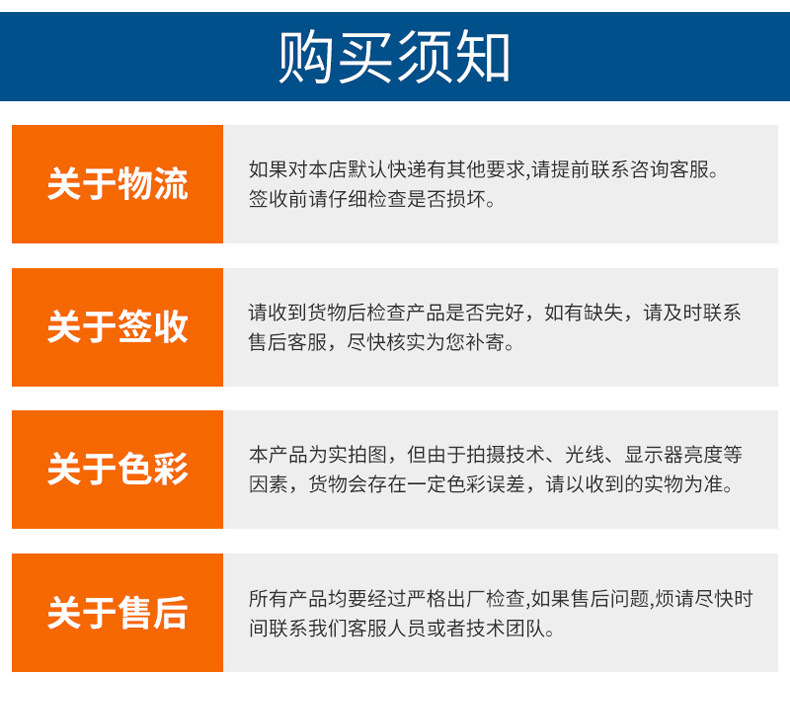 购买须知

关于物流

如果对本店默认快递有其他要求,请提前联系咨询客服。签收前请仔细检查是否损坏。

关于签收

请收到货物后检查产品是否完好，如有缺失，请及时联系售后客服，尽快核实为您补寄。

关于色彩

本产品为实拍图，但由于拍摄技术、光线、显示器亮度等因素，货物会存在一定色彩误差，请以收到的实物为准。

关于售后

所有产品均要经过严格出厂检查,如果售后问题,烦请尽快时间联系我们客服人员或者技术团队。